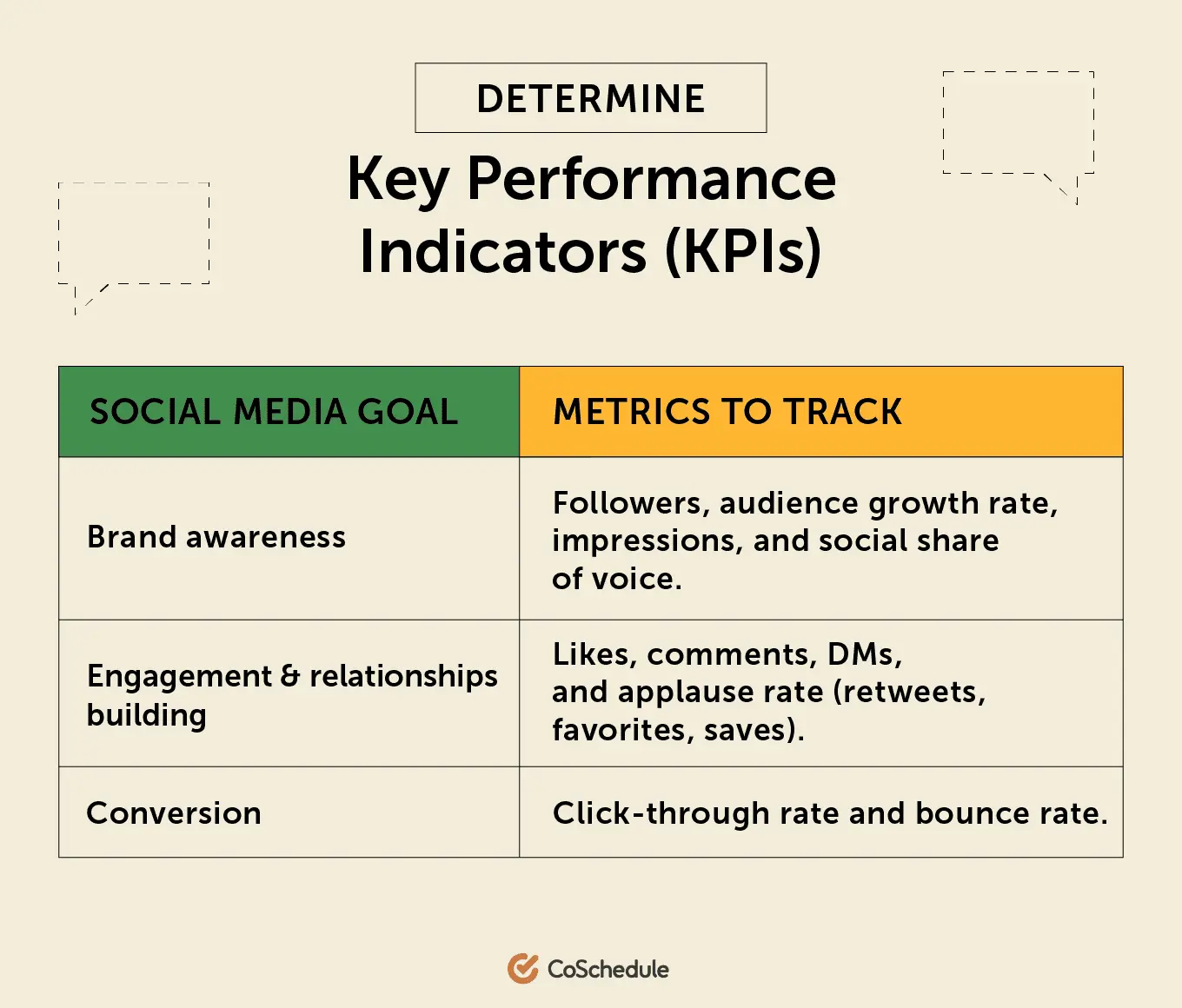 DETERMINE

Key Performance Indicators (KPIs)

| SOCIAL MEDIA GOAL | METRICS TO TRACK |
|---|---|
| Brand awareness | Followers, audience growth rate, impressions, and social share of voice. |
| Engagement & relationships building | Likes, comments, DMs, and applause rate (retweets, favorites, saves). |
| Conversion | Click-through rate and bounce rate. |

CoSchedule